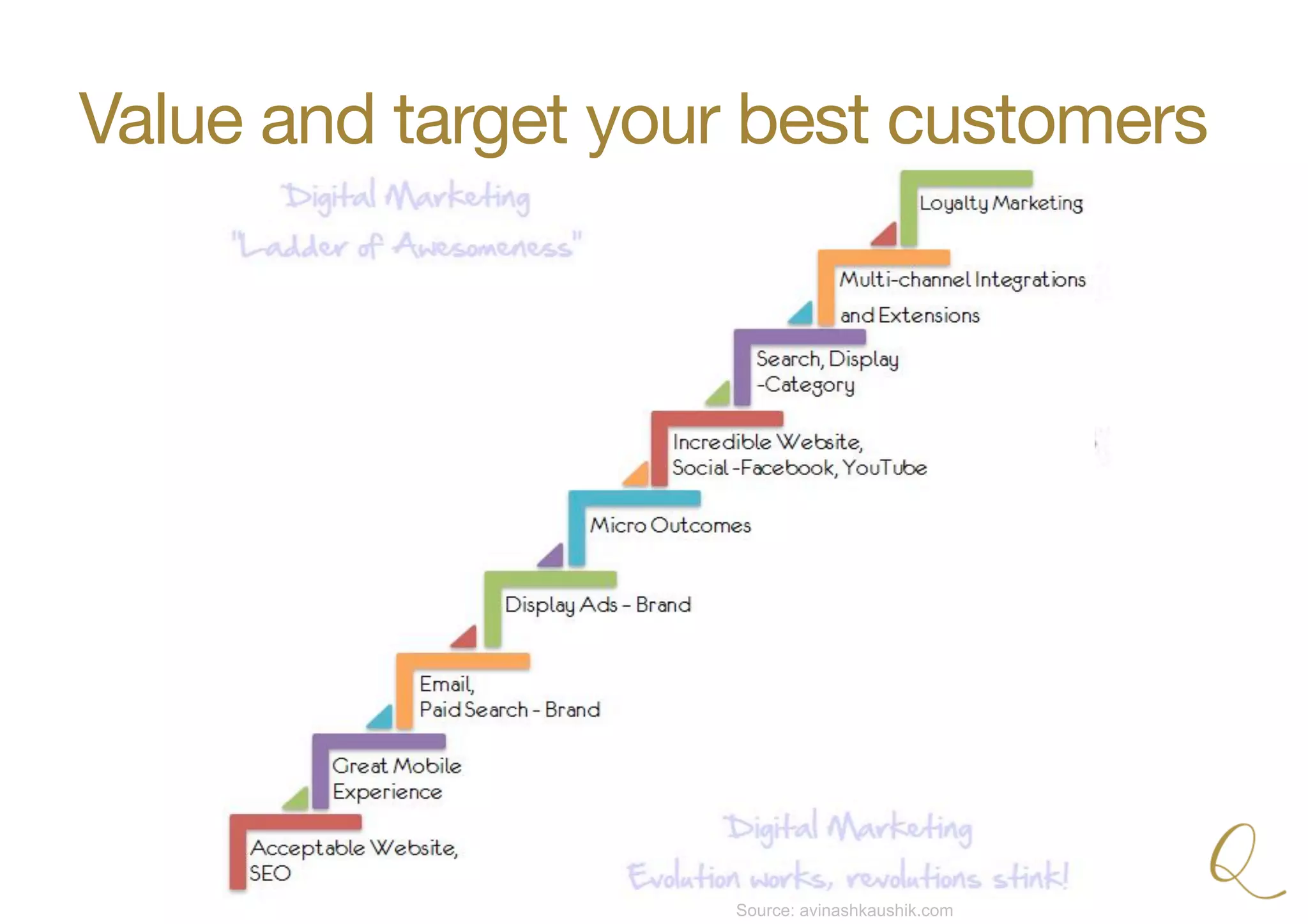 Value and target your best customers

Digital Marketing
"Ladder of Awesomeness"

Loyalty Marketing

Multi-channel Integrations and Extensions

Search, Display -Category

Incredible Website, Social -Facebook, YouTube

Micro Outcomes

Display Ads - Brand

Email, Paid Search - Brand

Great Mobile Experience

Acceptable Website, SEO

Digital Marketing
Evolution works, revolutions stink!

Q

Source: avinashkaushik.com